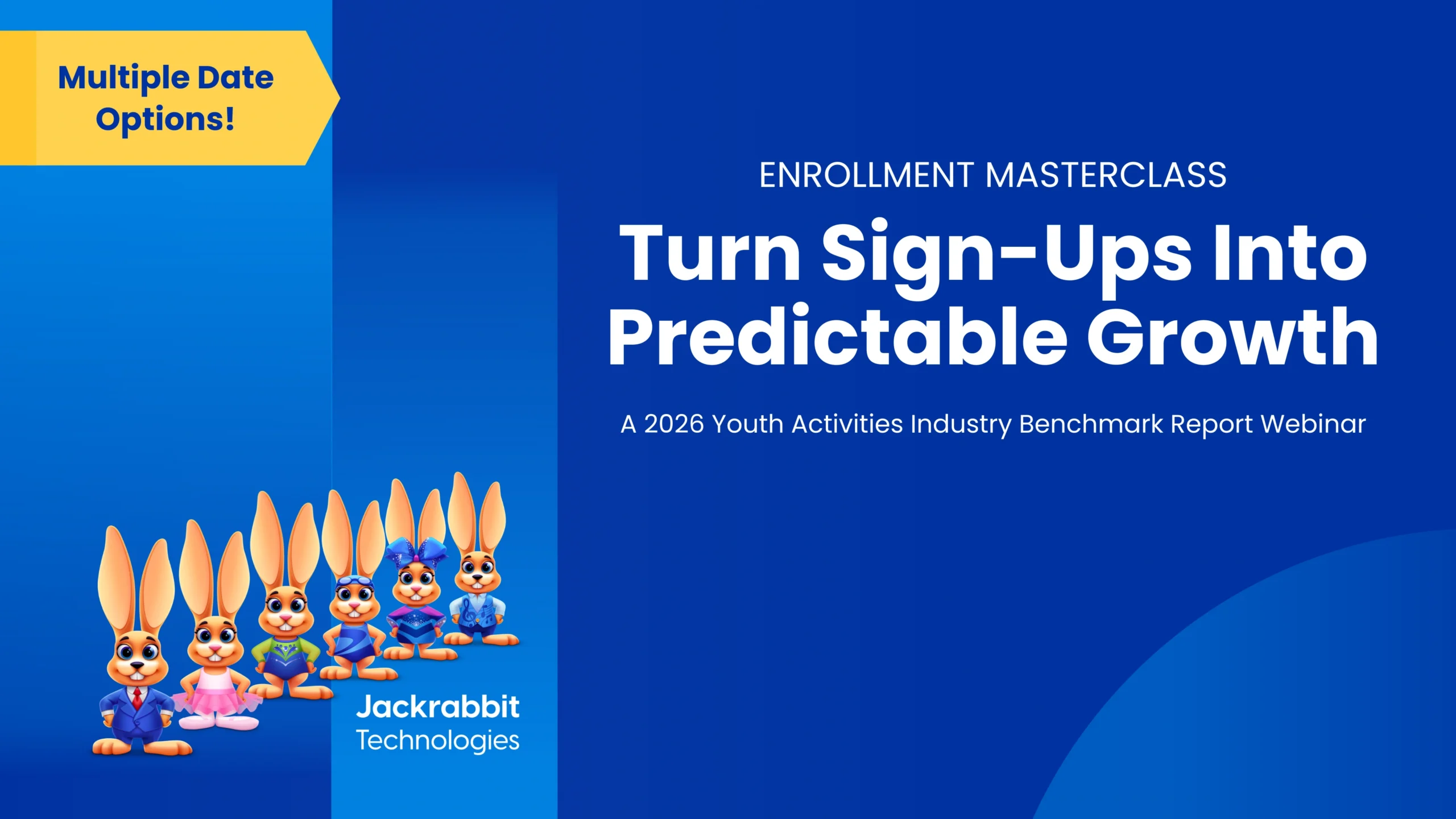 Multiple Date Options!

ENROLLMENT MASTERCLASS

Turn Sign-Ups Into Predictable Growth

A 2026 Youth Activities Industry Benchmark Report Webinar

Jackrabbit Technologies